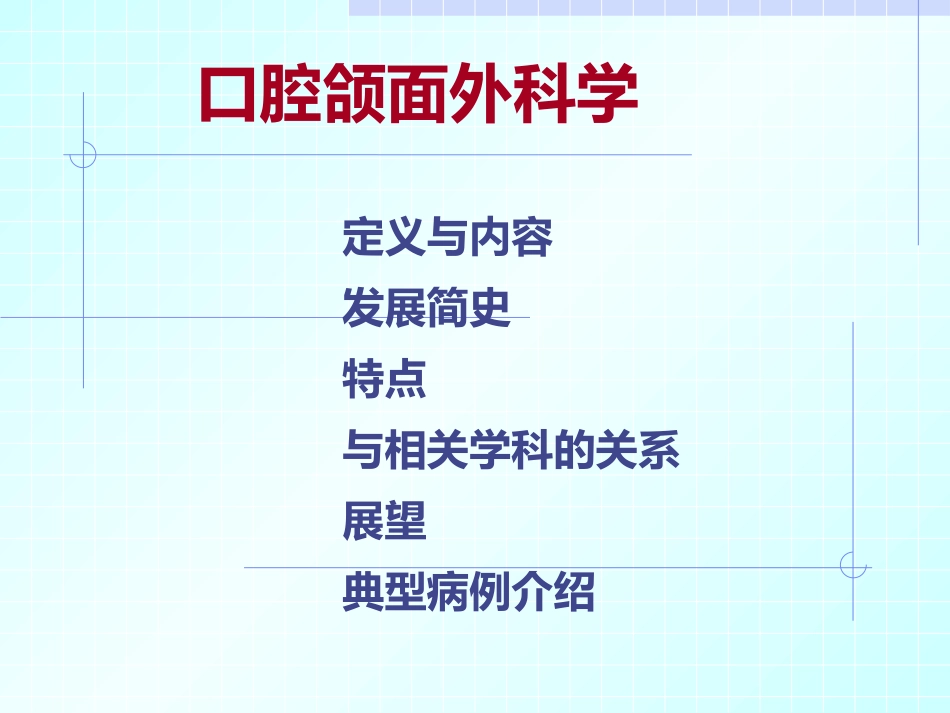 口腔颌面外科学

定义与内容

发展简史

特点

与相关学科的关系

展望

典型病例介绍